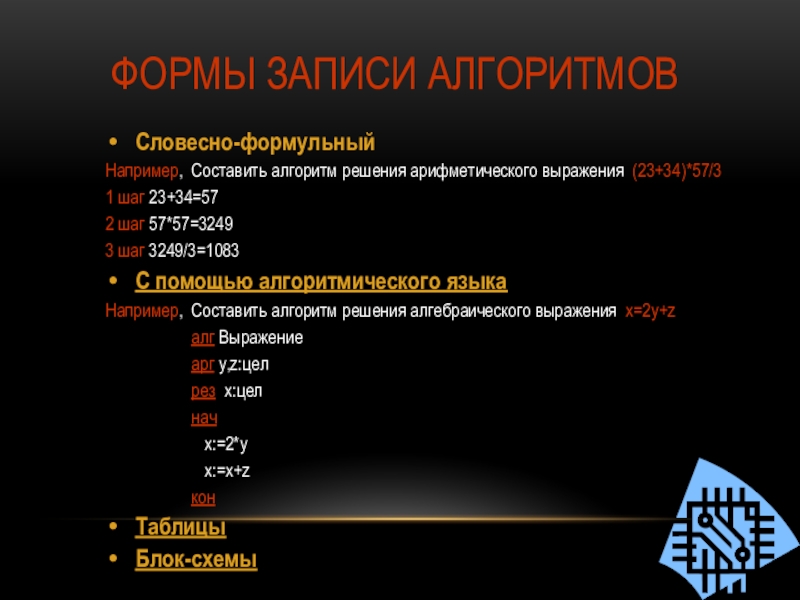 ФОРМЫ ЗАПИСИ АЛГОРИТМОВ

• Словесно-формульный

Например, Составить алгоритм решения арифметического выражения (23+34)*57/3

1 шаг 23+34=57

2 шаг 57*57=3249

3 шаг 3249/3=1083

• С помощью алгоритмического языка

Например, Составить алгоритм решения алгебраического выражения x=2y+z

алг Выражение

арг y,z:цел

рез x:цел

нач

x:=2*y

x:=x+z

кон

• Таблицы

• Блок-схемы